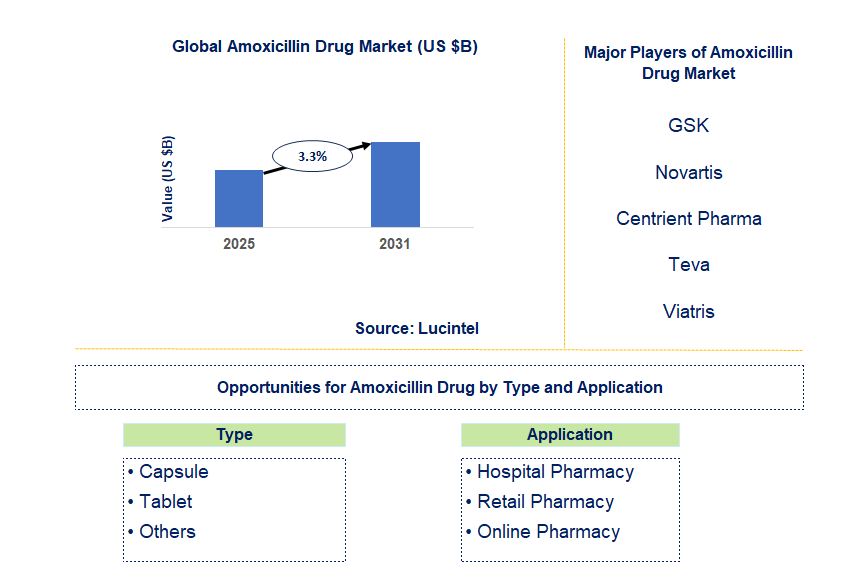 Global Amoxicillin Drug Market (US $B)

Value (US $B)

3.3%

2025

2031

Source: Lucintel

Major Players of Amoxicillin Drug Market

GSK

Novartis

Centrient Pharma

Teva

Viatris

Opportunities for Amoxicillin Drug by Type and Application

Type

• Capsule
• Tablet
• Others

Application

• Hospital Pharmacy
• Retail Pharmacy
• Online Pharmacy